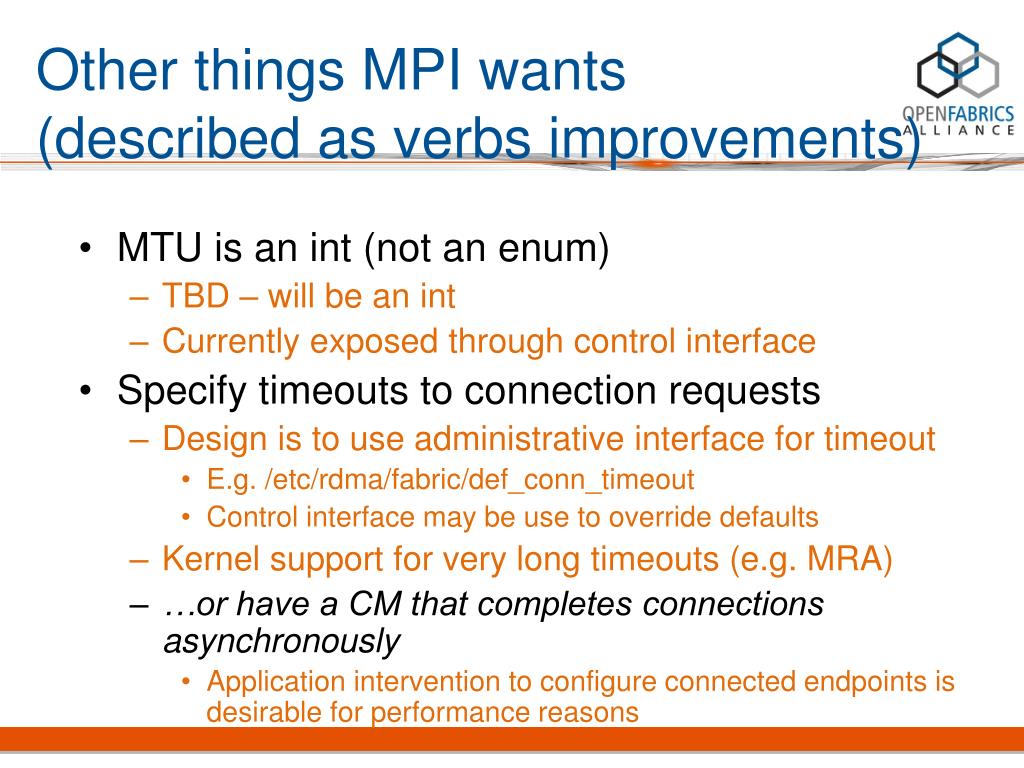 Other things MPI wants
(described as verbs improvements)

OPENFABRICS
ALLIANCE

• MTU is an int (not an enum)
– TBD – will be an int
– Currently exposed through control interface
• Specify timeouts to connection requests
– Design is to use administrative interface for timeout
• E.g. /etc/rdma/fabric/def_conn_timeout
• Control interface may be use to override defaults
– Kernel support for very long timeouts (e.g. MRA)
– …or have a CM that completes connections asynchronously
• Application intervention to configure connected endpoints is desirable for performance reasons